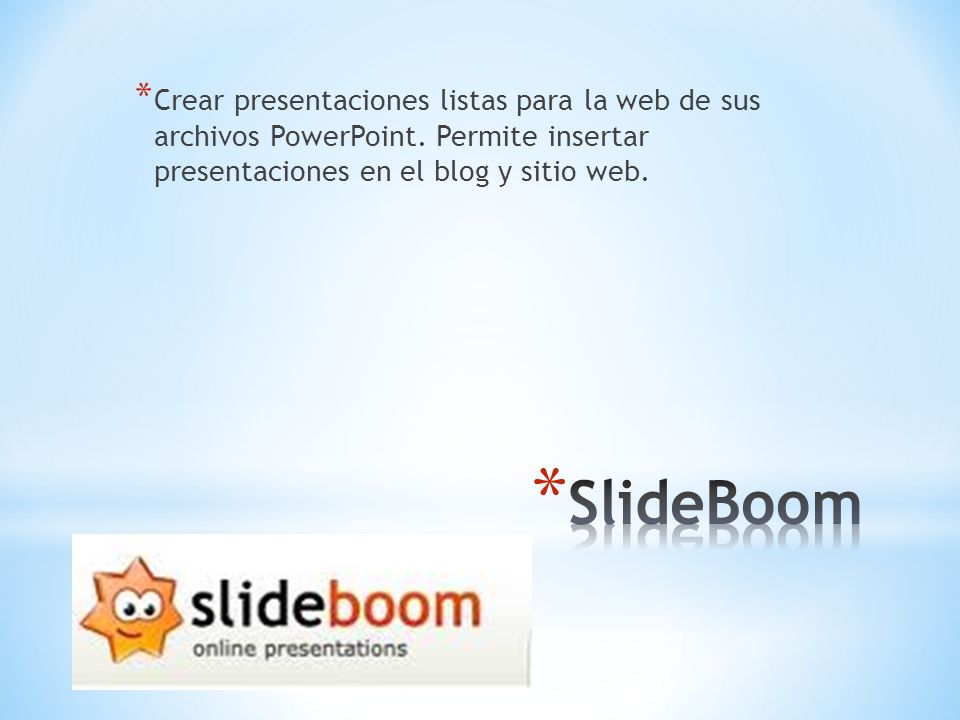 *Crear presentaciones listas para la web de sus archivos PowerPoint. Permite insertar presentaciones en el blog y sitio web.

*SlideBoom

slideboom
online presentations